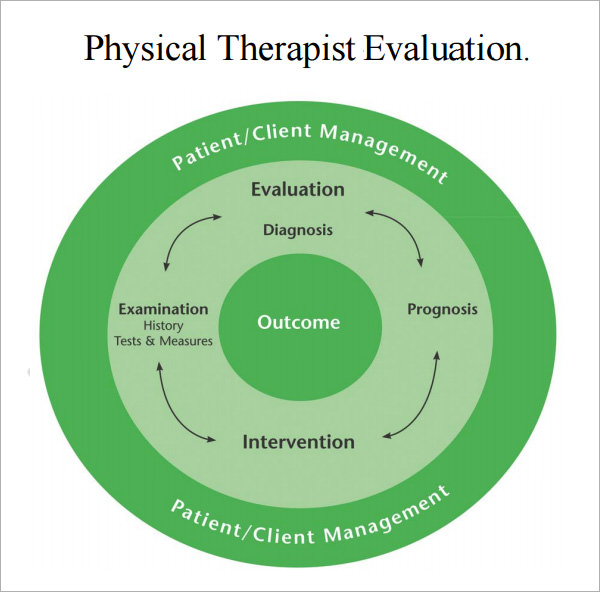 Physical Therapist Evaluation.

Patient/Client Management

Evaluation

Diagnosis

Examination
History
Tests & Measures

Outcome

Prognosis

Intervention

Patient/Client Management